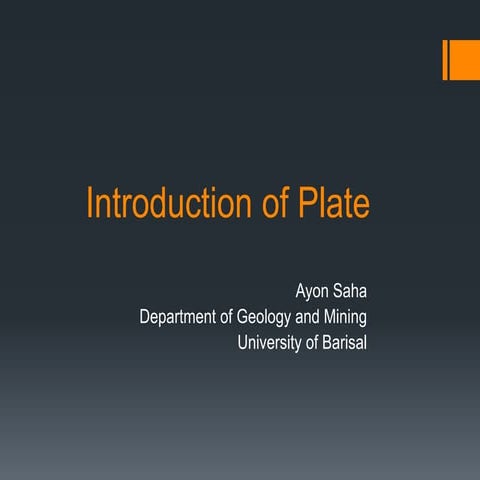 Introduction of Plate

Ayon Saha
Department of Geology and Mining
University of Barisal